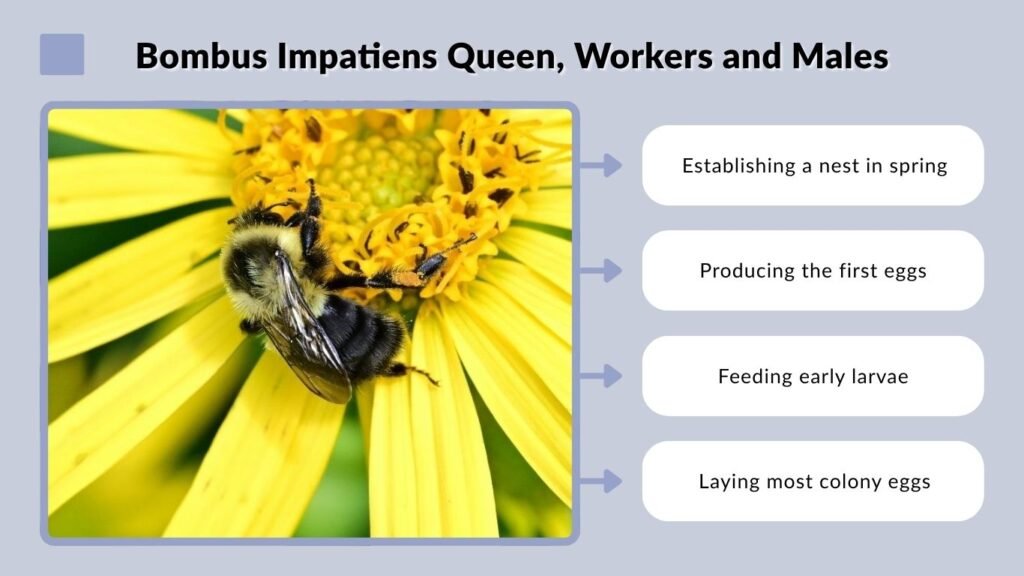 Bombus Impatiens Queen, Workers and Males

Establishing a nest in spring

Producing the first eggs

Feeding early larvae

Laying most colony eggs